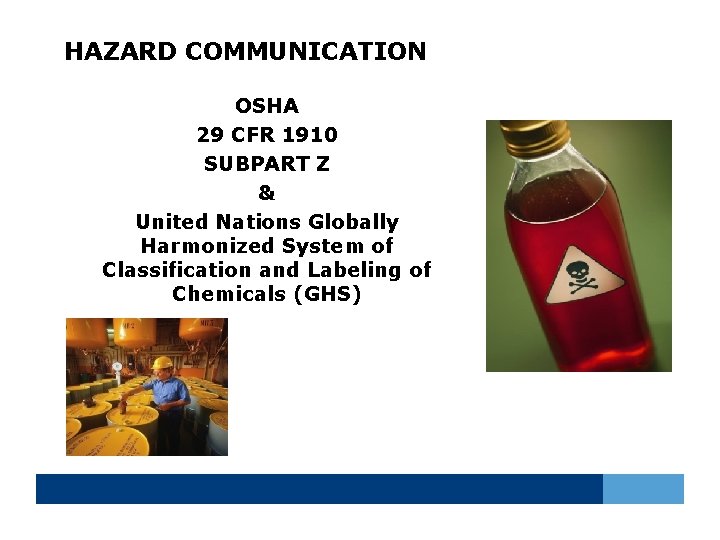 HAZARD COMMUNICATION

OSHA
29 CFR 1910
SUBPART Z
&
United Nations Globally Harmonized System of Classification and Labeling of Chemicals (GHS)